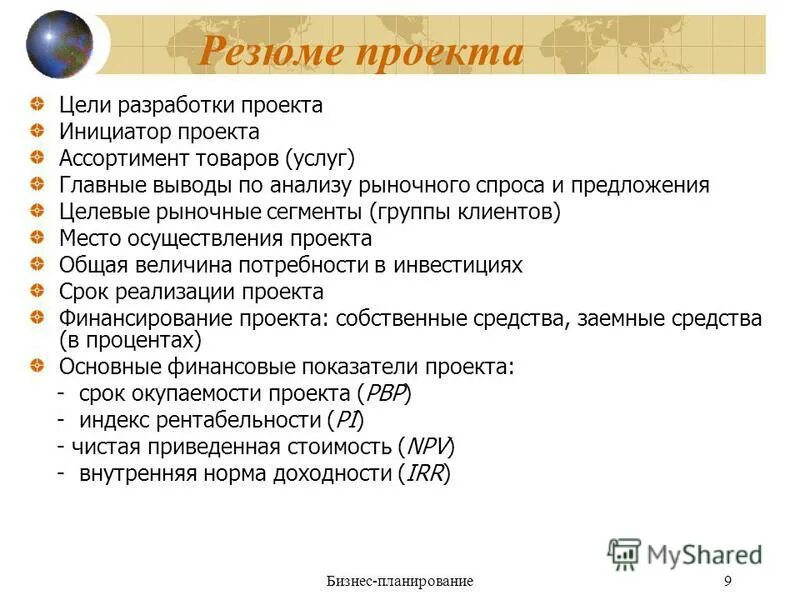 Резюме проекта

Цели разработки проекта
Инициатор проекта
Ассортимент товаров (услуг)
Главные выводы по анализу рыночного спроса и предложения
Целевые рыночные сегменты (группы клиентов)
Место осуществления проекта
Общая величина потребности в инвестициях
Срок реализации проекта
Финансирование проекта: собственные средства, заемные средства (в процентах)
Основные финансовые показатели проекта:
- срок окупаемости проекта (PBP)
- индекс рентабельности (PI)
- чистая приведенная стоимость (NPV)
- внутренняя норма доходности (IRR)

MyShared

Бизнес-планирование

9